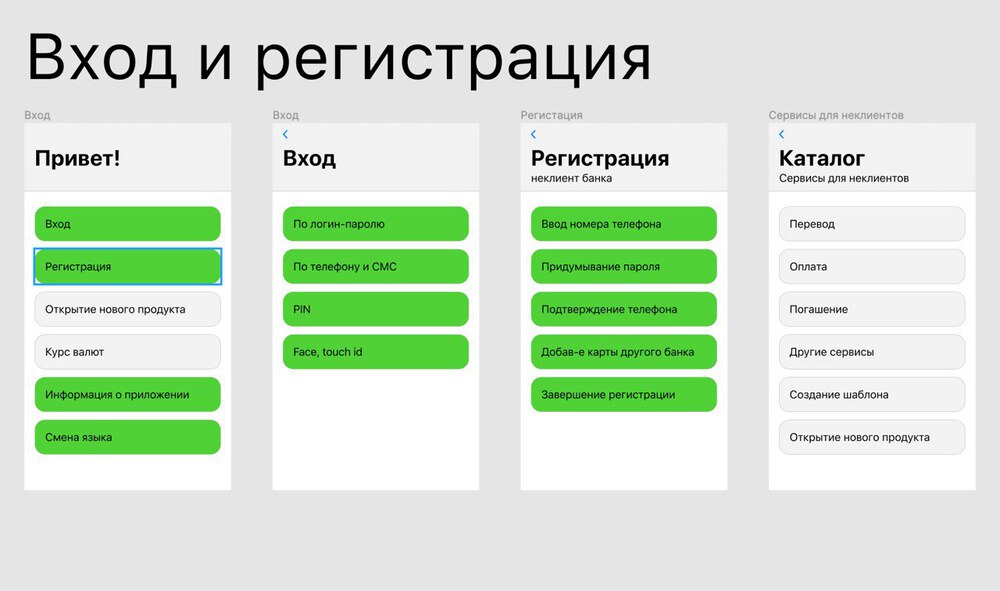 Вход и регистрация

Вход

Привет!

Вход

Регистрация

Открытие нового продукта

Курс валют

Информация о приложении

Смена языка

Вход

<

Вход

По логин-паролю

По телефону и СМС

PIN

Face, touch id

Регистация

<

Регистрация

неклиент банка

Ввод номера телефона

Придумывание пароля

Подтверждение телефона

Добав-е карты другого банка

Завершение регистрации

Сервисы для неклиентов

<

Каталог

Сервисы для неклиентов

Перевод

Оплата

Погашение

Другие сервисы

Создание шаблона

Открытие нового продукта